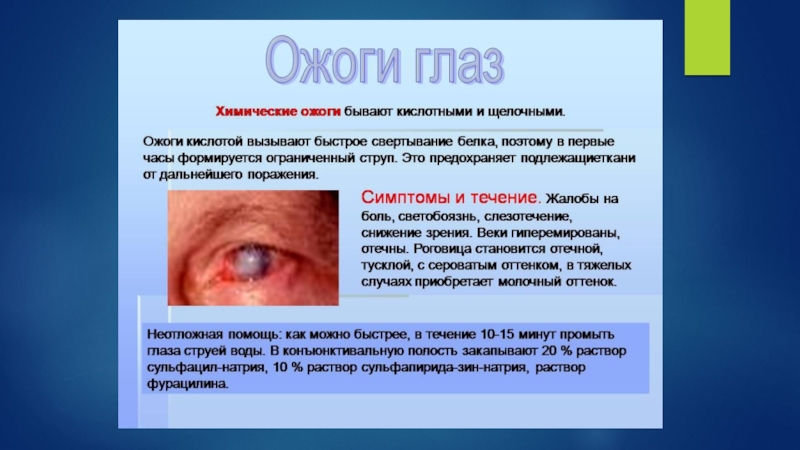 Ожоги глаз

Химические ожоги бывают кислотными и щелочными.

Ожоги кислотой вызывают быстрое свертывание белка, поэтому в первые часы формируется ограниченный струп. Это предохраняет подлежащиеткани от дальнейшего поражения.

Симптомы и течение. Жалобы на боль, светобоязнь, слезотечение, снижение зрения. Веки гиперемированы, отечны. Роговица становится отечной, тусклой, с сероватым оттенком, в тяжелых случаях приобретает молочный оттенок.

Неотложная помощь: как можно быстрее, в течение 10-15 минут промыть глаза струей воды. В конъюнктивальную полость закапывают 20 % раствор сульфацил-натрия, 10 % раствор сульфапирида-зин-натрия, раствор фурацилина.